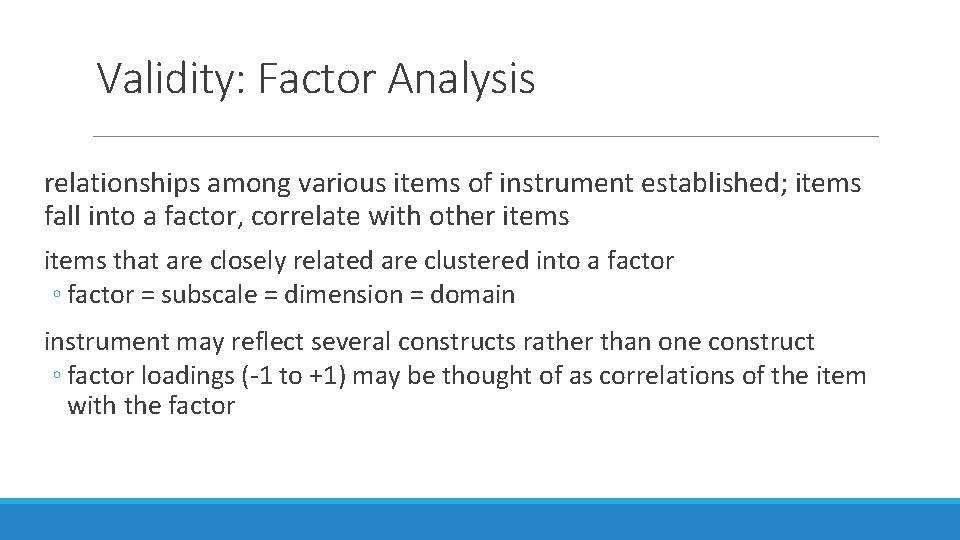 Validity: Factor Analysis

relationships among various items of instrument established; items fall into a factor, correlate with other items

items that are closely related are clustered into a factor
◦ factor = subscale = dimension = domain

instrument may reflect several constructs rather than one construct
◦ factor loadings (-1 to +1) may be thought of as correlations of the item with the factor